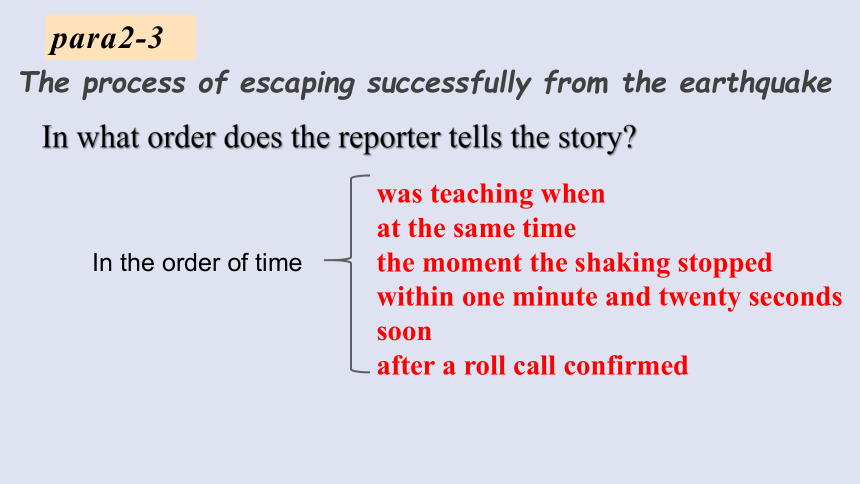 para2-3

The process of escaping successfully from the earthquake

In what order does the reporter tells the story?

In the order of time

was teaching when
at the same time
the moment the shaking stopped
within one minute and twenty seconds
soon
after a roll call confirmed